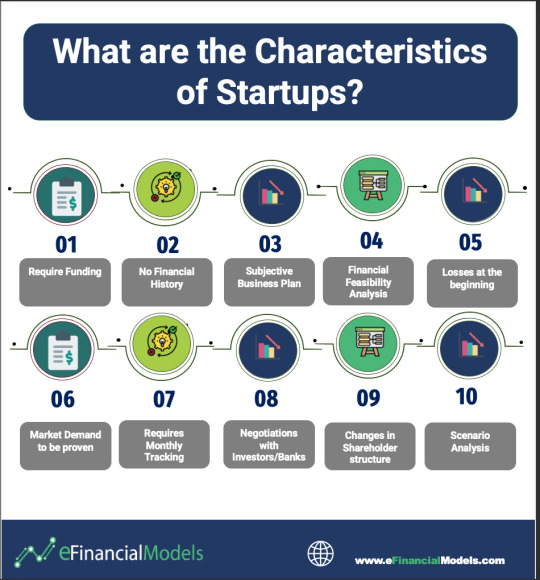 What are the Characteristics of Startups?

01
Require Funding

02
No Financial History

03
Subjective Business Plan

04
Financial Feasibility Analysis

05
Losses at the beginning

06
Market Demand to be proven

07
Requires Monthly Tracking

08
Negotiations with Investors/Banks

09
Changes in Shareholder structure

10
Scenario Analysis

eFinancialModels

www.eFinancialModels.com